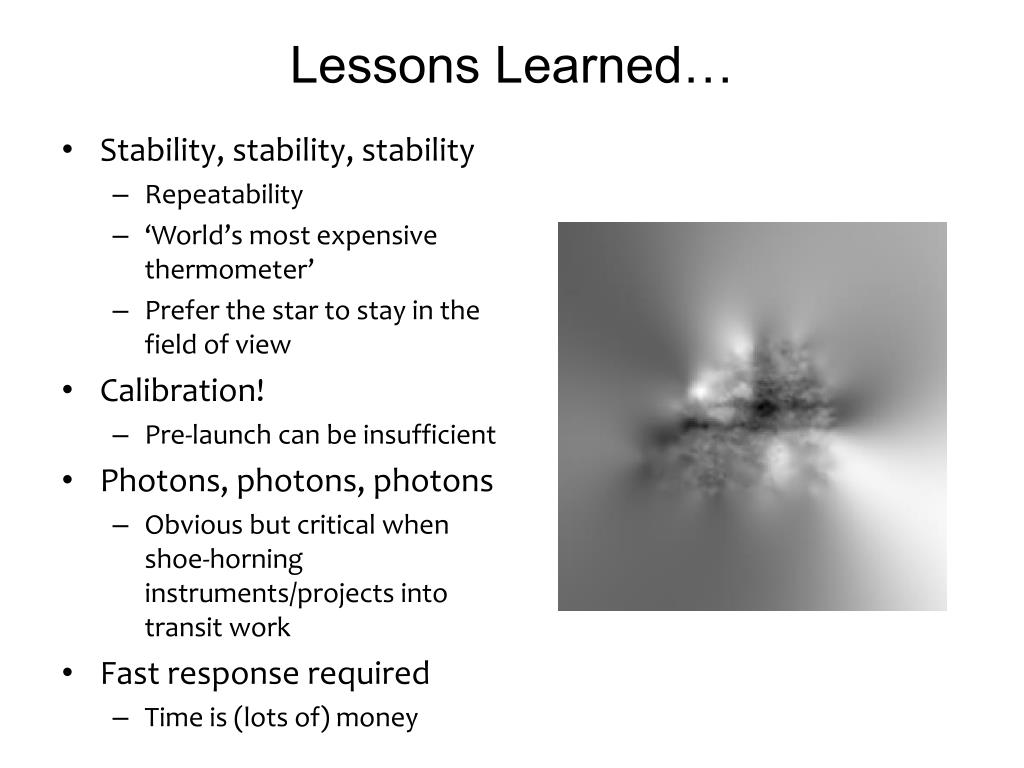 Lessons Learned…

• Stability, stability, stability
– Repeatability
– ‘World’s most expensive thermometer’
– Prefer the star to stay in the field of view
• Calibration!
– Pre-launch can be insufficient
• Photons, photons, photons
– Obvious but critical when shoe-horning instruments/projects into transit work
• Fast response required
– Time is (lots of) money